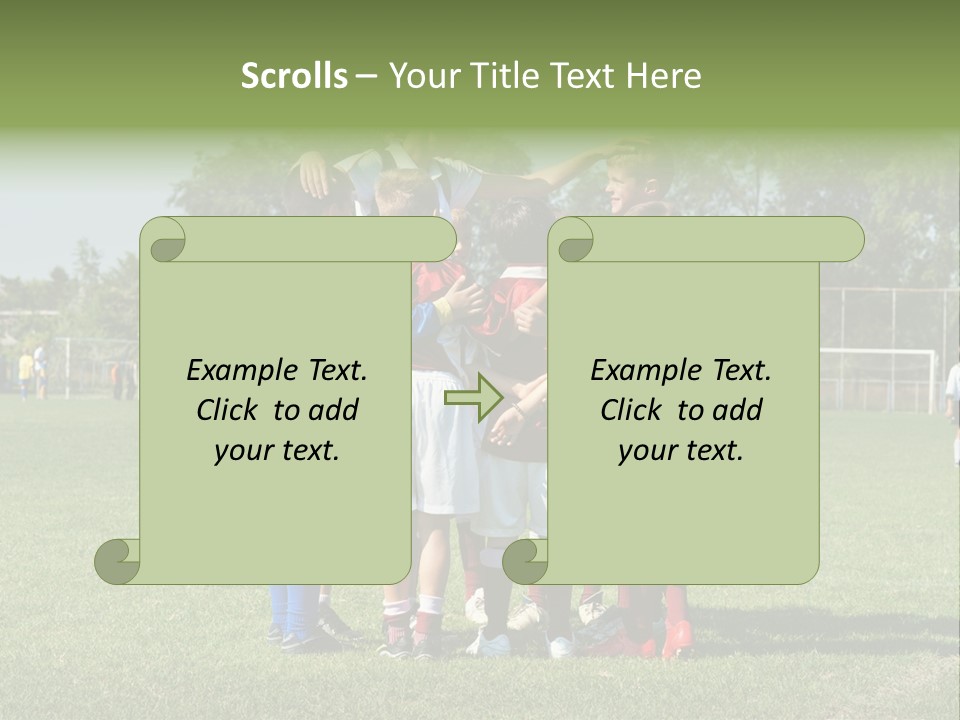 Scrolls – Your Title Text Here

Example Text. Click to add your text.

Example Text. Click to add your text.